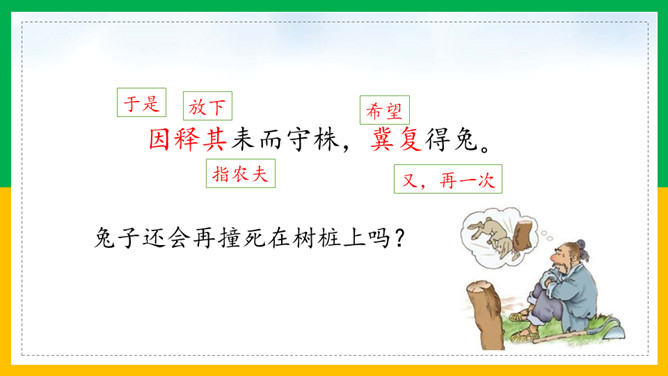 于是 放下 希望

因释其耒而守株，冀复得兔。

指农夫 又，再一次

兔子还会再撞死在树桩上吗？